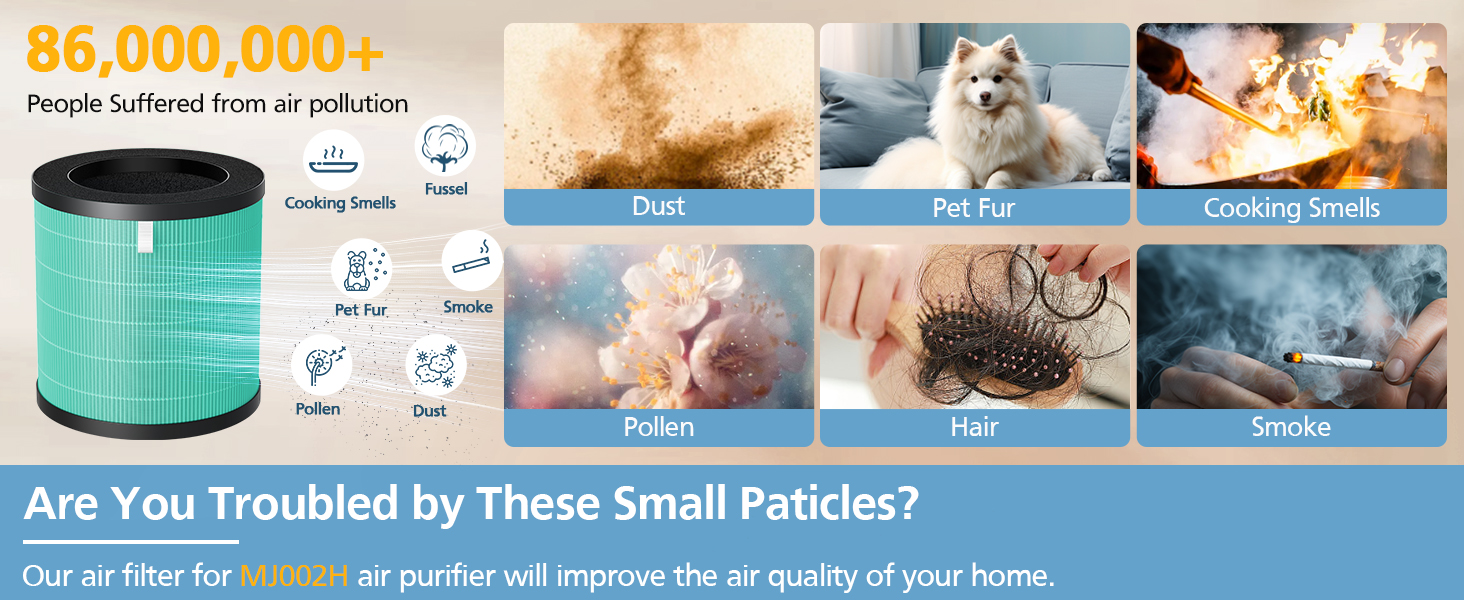 86,000,000+
People Suffered from air pollution

Cooking Smells
Fussel
Pet Fur
Smoke
Pollen
Dust

Dust
Pet Fur
Cooking Smells
Pollen
Hair
Smoke

Are You Troubled by These Small Paticles?

Our air filter for MJ002H air purifier will improve the air quality of your home.